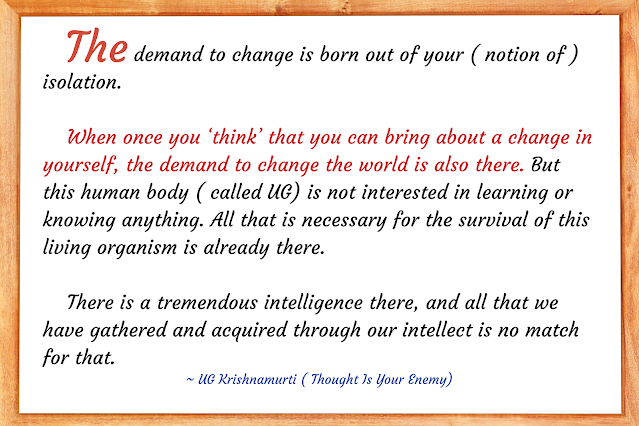 The demand to change is born out of your ( notion of ) isolation.

When once you ‘think’ that you can bring about a change in yourself, the demand to change the world is also there. But this human body ( called UG) is not interested in learning or knowing anything. All that is necessary for the survival of this living organism is already there.

There is a tremendous intelligence there, and all that we have gathered and acquired through our intellect is no match for that.

~ UG Krishnamurti ( Thought Is Your Enemy)